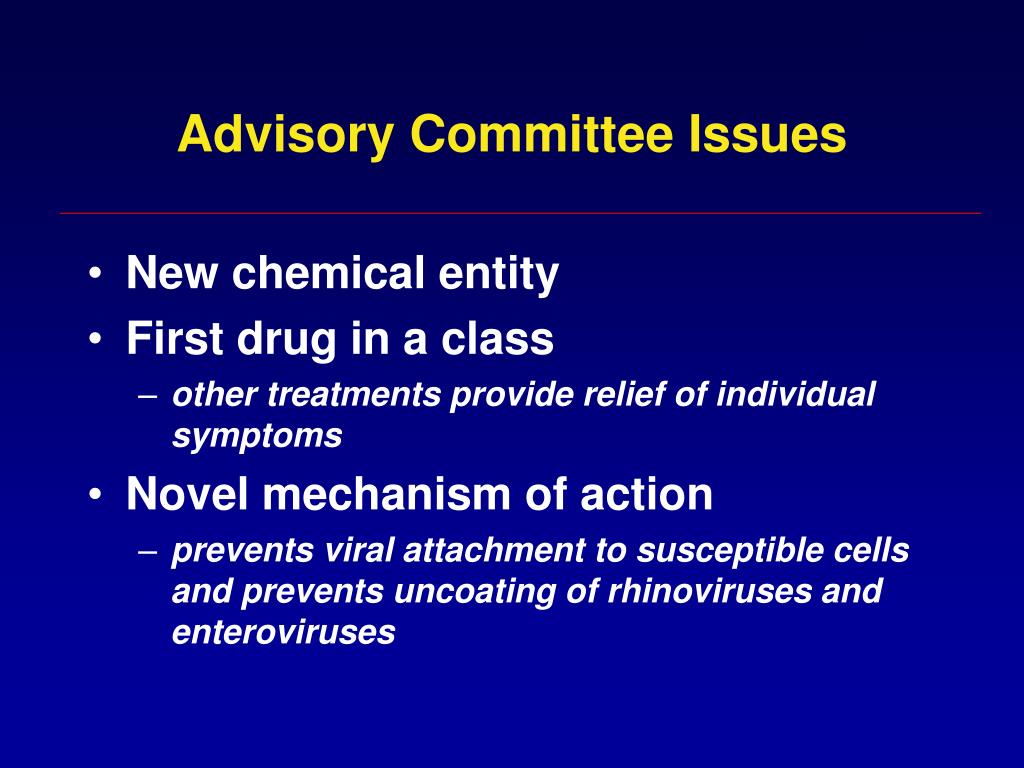 Advisory Committee Issues

• New chemical entity
• First drug in a class
– other treatments provide relief of individual symptoms
• Novel mechanism of action
– prevents viral attachment to susceptible cells and prevents uncoating of rhinoviruses and enteroviruses